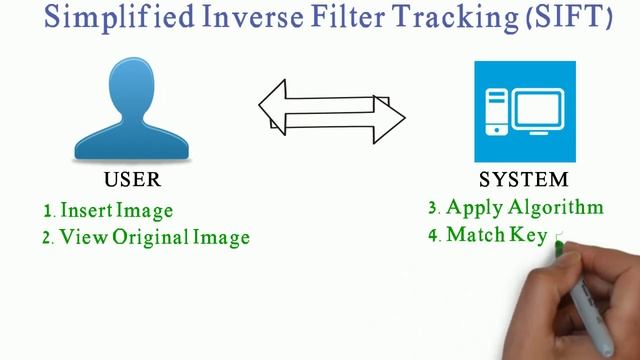 Simplified Inverse Filter Tracking (SIFT)

USER

1. Insert Image
2. View Original Image

SYSTEM

3. Apply Algorithm
4. Match Key